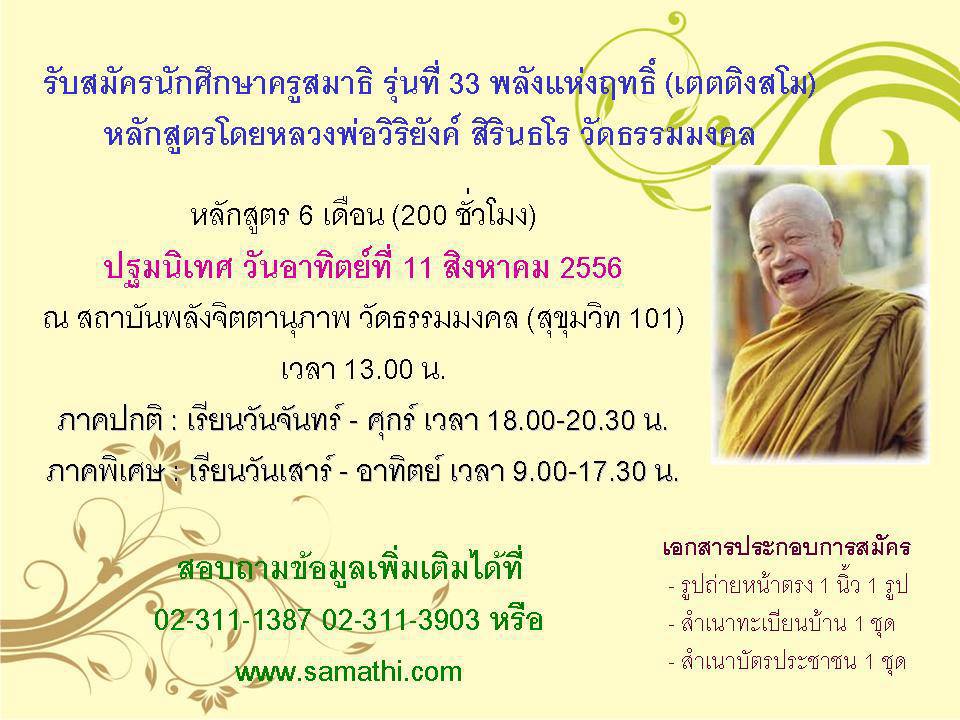 รับสมัครนักศึกษาครูสมาธิ รุ่นที่ 33 พลังแห่งฤทธิ์ (เตตติงสโม)
หลักสูตรโดยหลวงพ่อวิริยังค์ สิรินธโร วัดธรรมมงคล

หลักสูตร 6 เดือน (200 ชั่วโมง)

ปฐมนิเทศ วันอาทิตย์ที่ 11 สิงหาคม 2556

ณ สถาบันพลังจิตตานุภาพ วัดธรรมมงคล (สุขุมวิท 101)

เวลา 13.00 น.

ภาคปกติ : เรียนวันจันทร์ - ศุกร์ เวลา 18.00-20.30 น.

ภาคพิเศษ : เรียนวันเสาร์ - อาทิตย์ เวลา 9.00-17.30 น.

สอบถามข้อมูลเพิ่มเติมได้ที่
02-311-1387 02-311-3903 หรือ
www.samathi.com

เอกสารประกอบการสมัคร
- รูปถ่ายหน้าตรง 1 นิ้ว 1 รูป
- สำเนาทะเบียนบ้าน 1 ชุด
- สำเนาบัตรประชาชน 1 ชุด